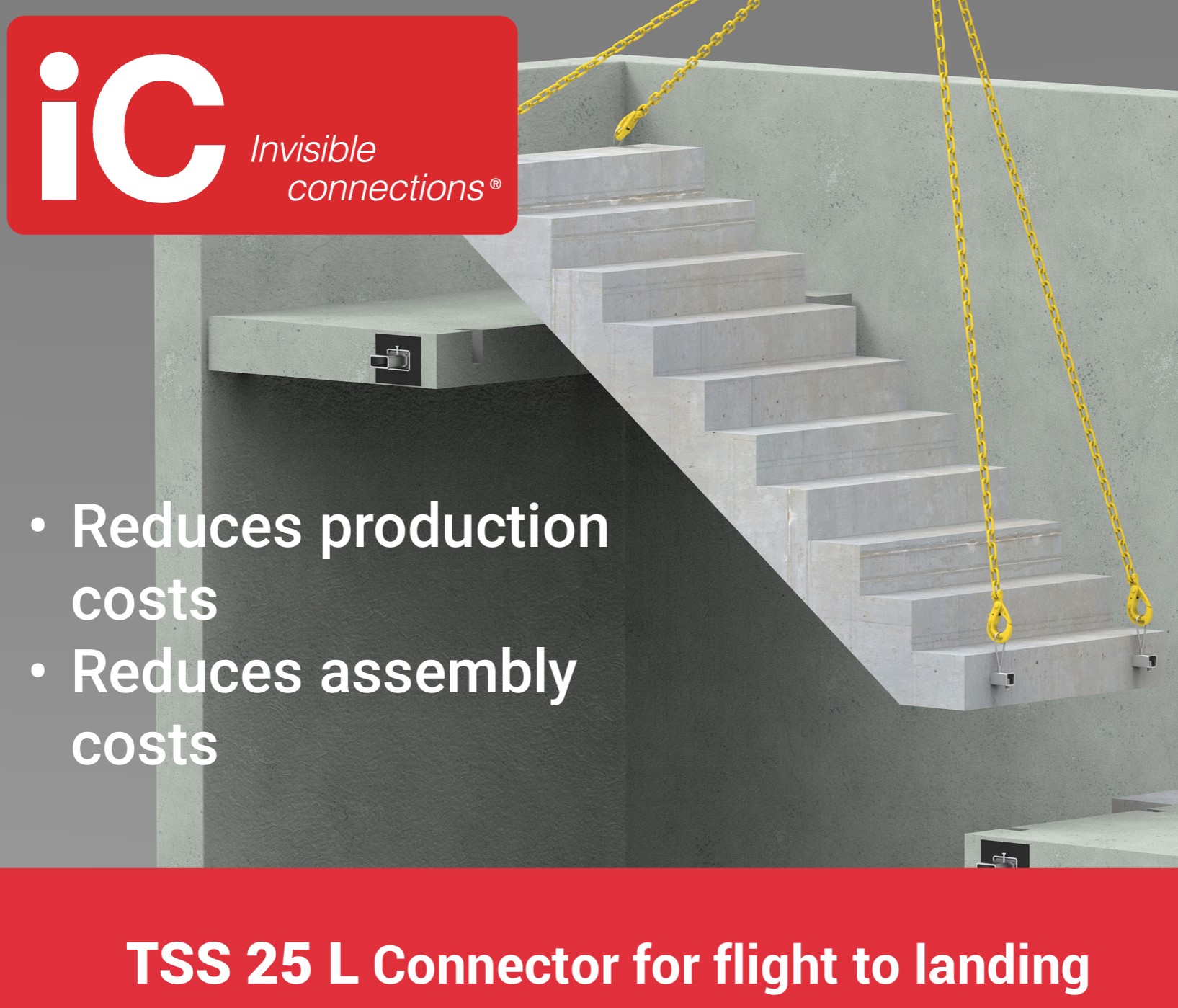 iC Invisible connections®

• Reduces production costs
• Reduces assembly costs

TSS 25 L Connector for flight to landing